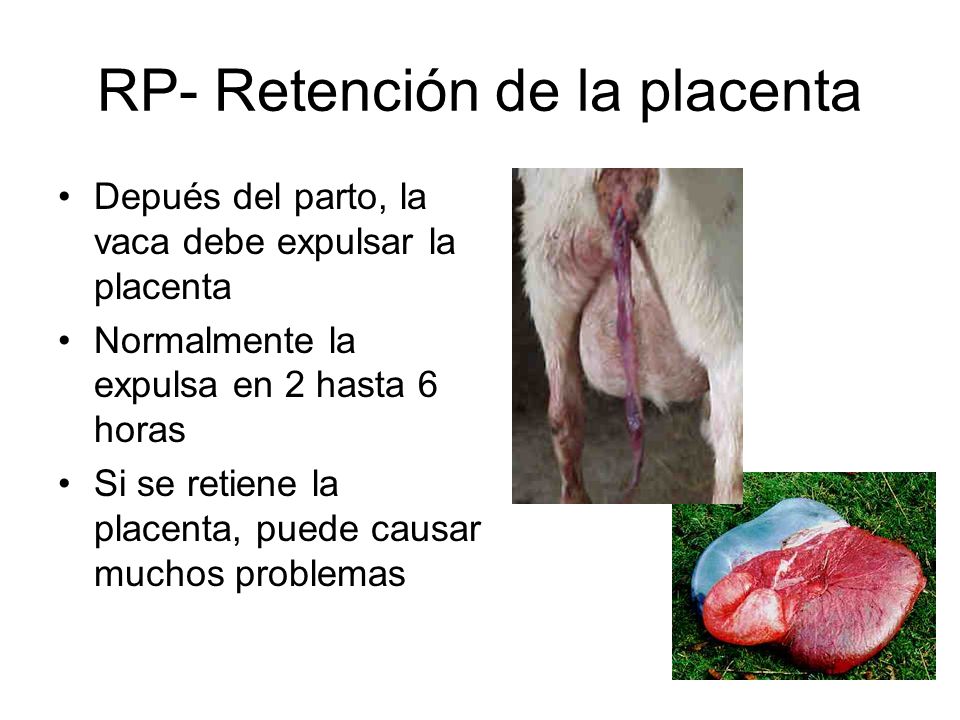 RP- Retención de la placenta

• Depués del parto, la vaca debe expulsar la placenta
• Normalmente la expulsa en 2 hasta 6 horas
• Si se retiene la placenta, puede causar muchos problemas